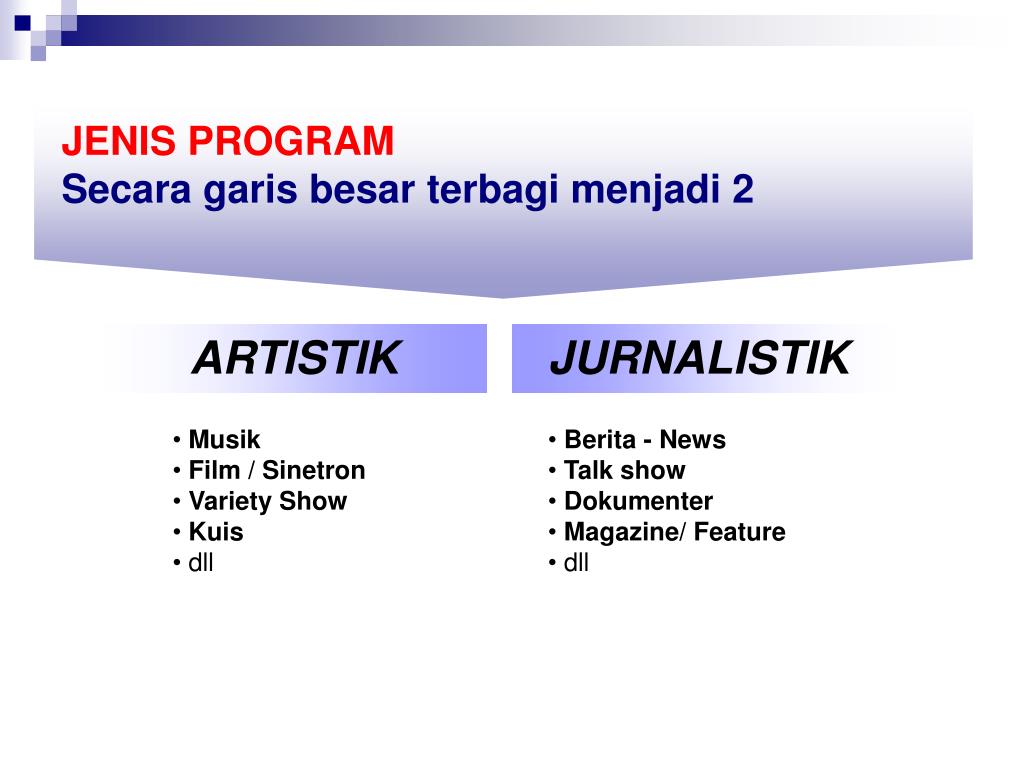 JENIS PROGRAM
Secara garis besar terbagi menjadi 2

ARTISTIK

• Musik
• Film / Sinetron
• Variety Show
• Kuis
• dll

JURNALISTIK

• Berita - News
• Talk show
• Dokumenter
• Magazine/ Feature
• dll